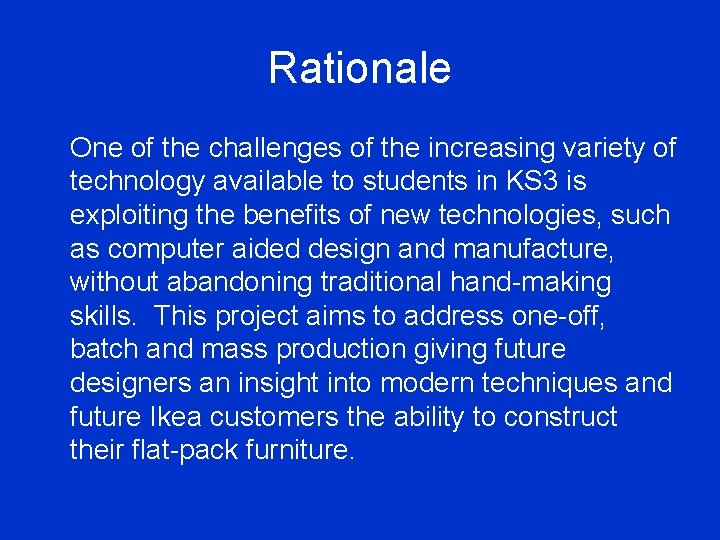 Rationale

One of the challenges of the increasing variety of technology available to students in KS3 is exploiting the benefits of new technologies, such as computer aided design and manufacture, without abandoning traditional hand-making skills. This project aims to address one-off, batch and mass production giving future designers an insight into modern techniques and future Ikea customers the ability to construct their flat-pack furniture.